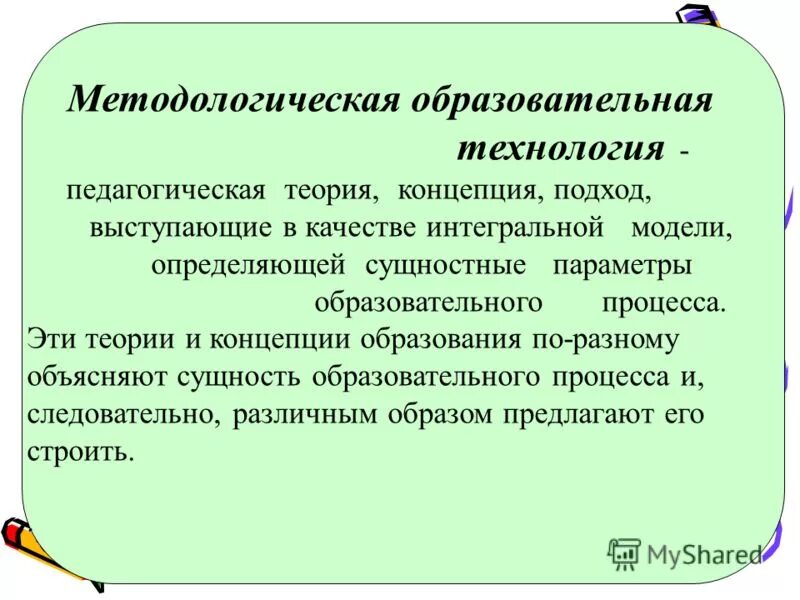 Методологическая образовательная технология - педагогическая теория, концепция, подход, выступающие в качестве интегральной модели, определяющей сущностные параметры образовательного процесса.

Эти теории и концепции образования по-разному объясняют сущность образовательного процесса и, следовательно, различным образом предлагают его строить.

MyShared